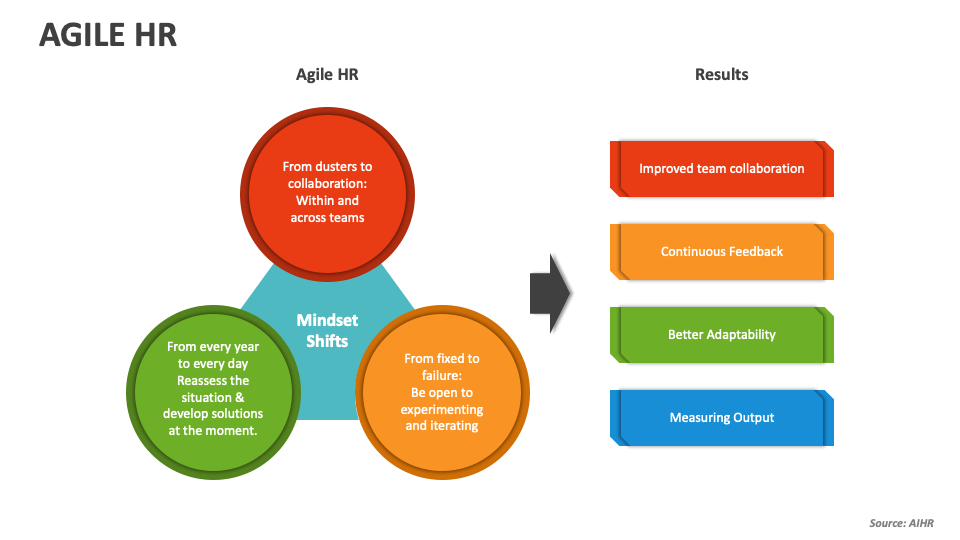 AGILE HR

Agile HR

From dusters to collaboration: Within and across teams

Mindset Shifts

From every year to every day Reassess the situation & develop solutions at the moment.

From fixed to failure: Be open to experimenting and iterating

Results

Improved team collaboration

Continuous Feedback

Better Adaptability

Measuring Output

Source: AIHR